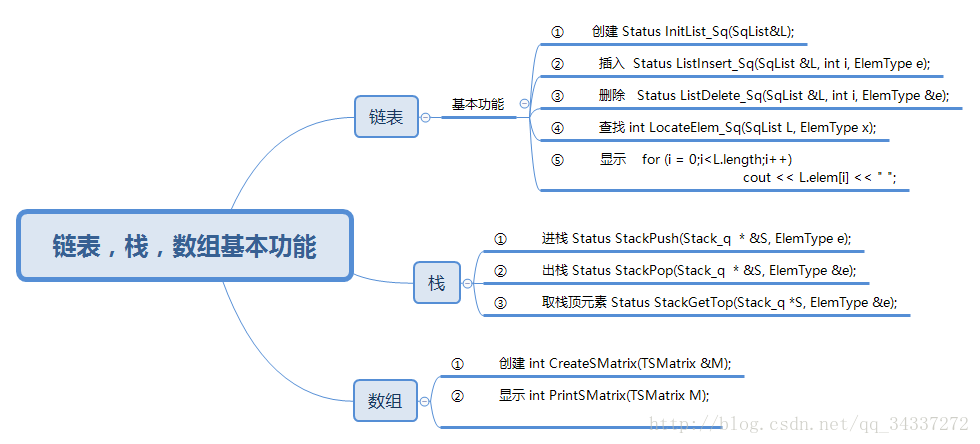 链表，栈，数组基本功能

链表

基本功能

① 创建 Status InitList_Sq(SqList&L);

② 插入 Status ListInsert_Sq(SqList &L, int i, ElemType e);

③ 删除 Status ListDelete_Sq(SqList &L, int i, ElemType &e);

④ 查找 int LocateElem_Sq(SqList L, ElemType x);

⑤ 显示 for (i = 0;i<L.length;i++)
cout << L.elem[i] << " ";

栈

① 进栈 Status StackPush(Stack_q * &S, ElemType e);

② 出栈 Status StackPop(Stack_q * &S, ElemType &e);

③ 取栈顶元素 Status StackGetTop(Stack_q *S, ElemType &e);

数组

① 创建 int CreateSMatrix(TSMatrix &M);

② 显示 int PrintSMatrix(TSMatrix M);

http://blog.csdn.net/qq_34337272